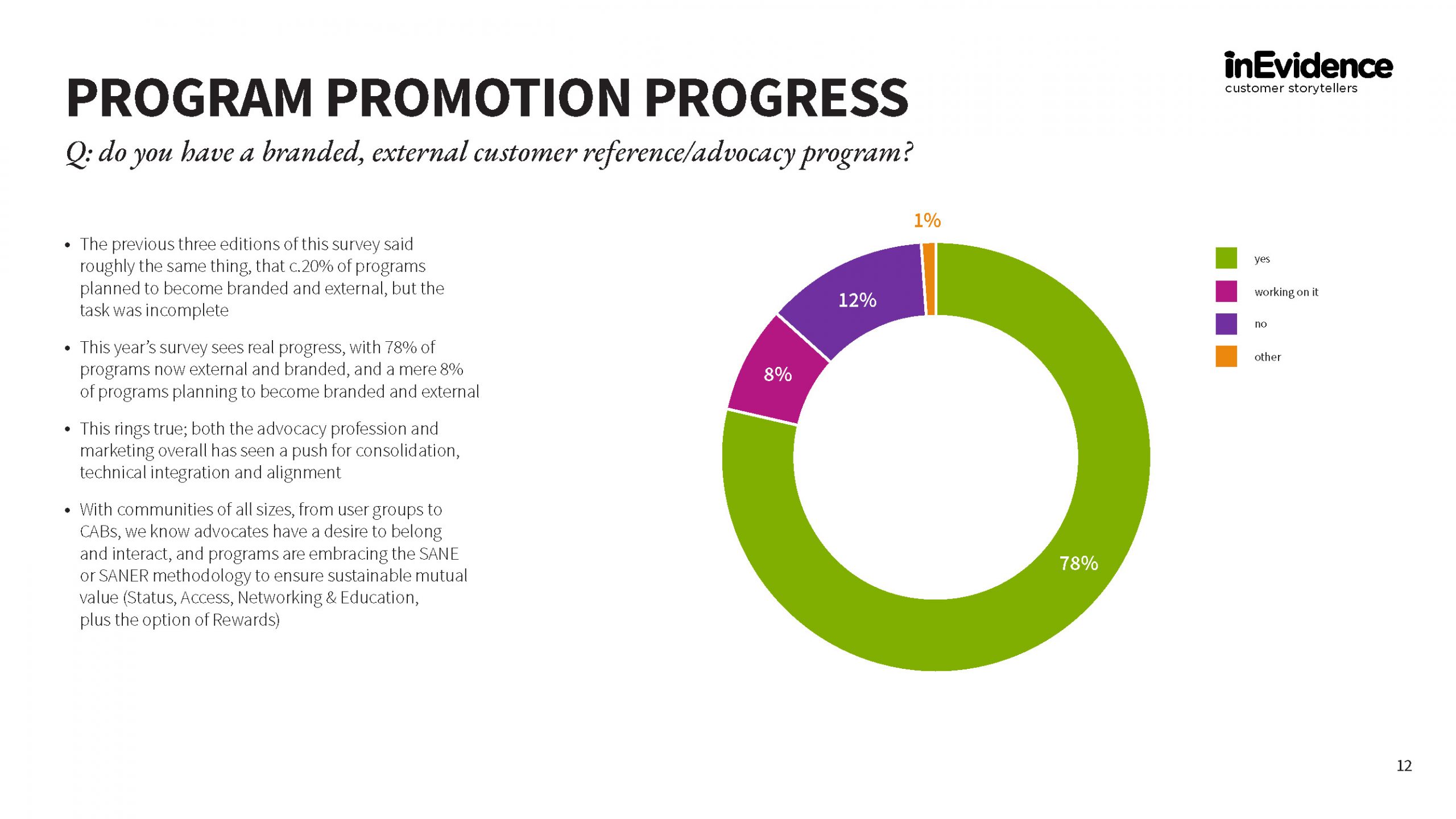 PROGRAM PROMOTION PROGRESS

inEvidence
customer storytellers

Q: do you have a branded, external customer reference/advocacy program?

• The previous three editions of this survey said roughly the same thing, that c.20% of programs planned to become branded and external, but the task was incomplete

• This year's survey sees real progress, with 78% of programs now external and branded, and a mere 8% of programs planning to become branded and external

• This rings true; both the advocacy profession and marketing overall has seen a push for consolidation, technical integration and alignment

• With communities of all sizes, from user groups to CABs, we know advocates have a desire to belong and interact, and programs are embracing the SANE or SANER methodology to ensure sustainable mutual value (Status, Access, Networking & Education, plus the option of Rewards)

1%
12%
8%
78%

yes
working on it
no
other

12